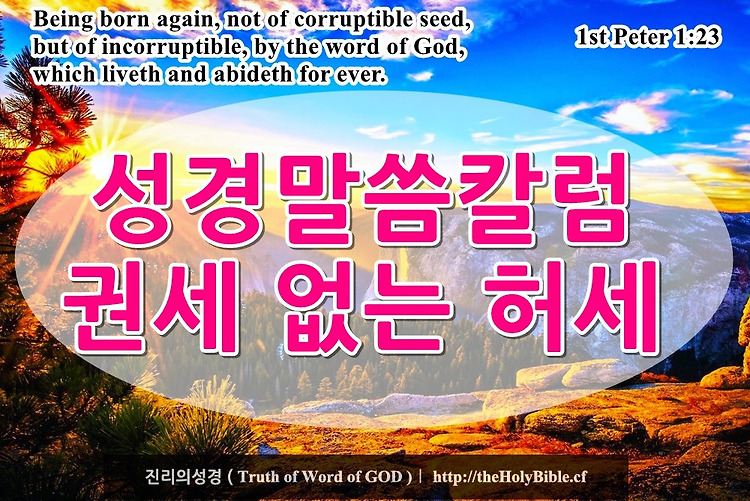 Being born again, not of corruptible seed, but of incorruptible, by the word of God, which liveth and abideth for ever.

1st Peter 1:23

성경말씀칼럼
권세 없는 허세

진리의성경 ( Truth of Word of GOD ) | http://theHolyBible.cf